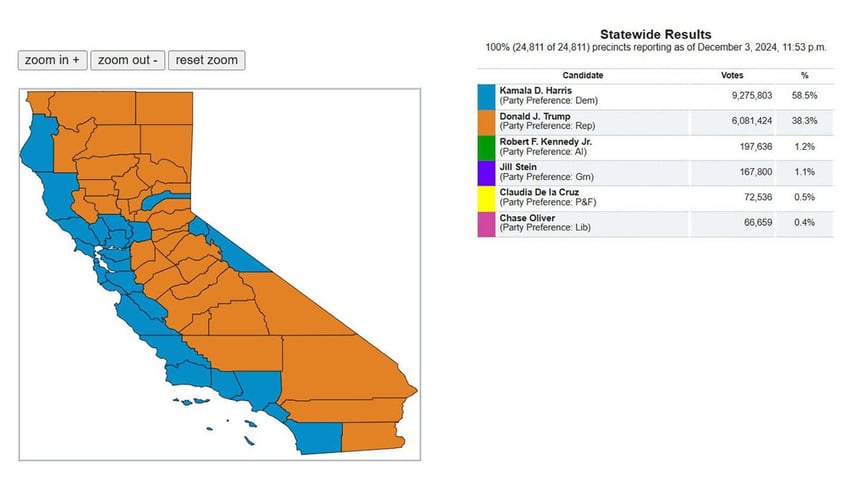 zoom in + zoom out - reset zoom

Statewide Results
100% (24,811 of 24,811) precincts reporting as of December 3, 2024, 11:53 p.m.

| Candidate | Votes | % |
|---|---|---|
| Kamala D. Harris (Party Preference: Dem) | 9,275,803 | 58.5% |
| Donald J. Trump (Party Preference: Rep) | 6,081,424 | 38.3% |
| Robert F. Kennedy Jr. (Party Preference: AI) | 197,636 | 1.2% |
| Jill Stein (Party Preference: Grn) | 167,800 | 1.1% |
| Claudia De la Cruz (Party Preference: P&F) | 72,536 | 0.5% |
| Chase Oliver (Party Preference: Lib) | 66,659 | 0.4% |